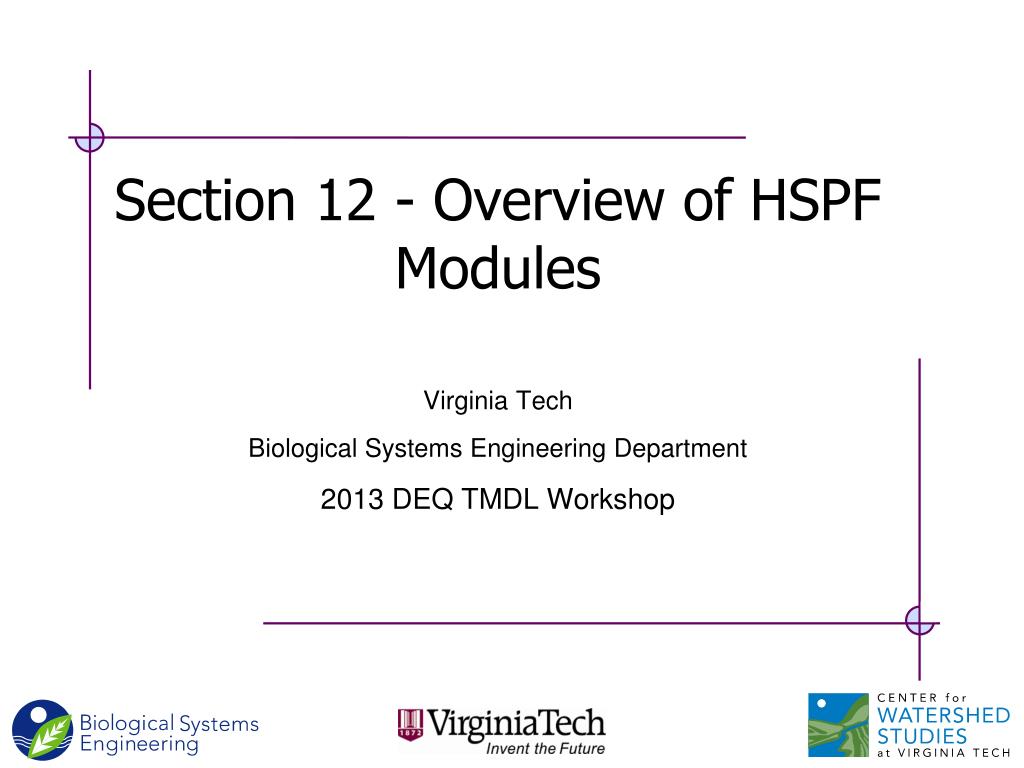 Section 12 - Overview of HSPF Modules

Virginia Tech

Biological Systems Engineering Department

2013 DEQ TMDL Workshop

Biological Systems Engineering

1872 VirginiaTech Invent the Future

CENTER for WATERSHED STUDIES at VIRGINIA TECH